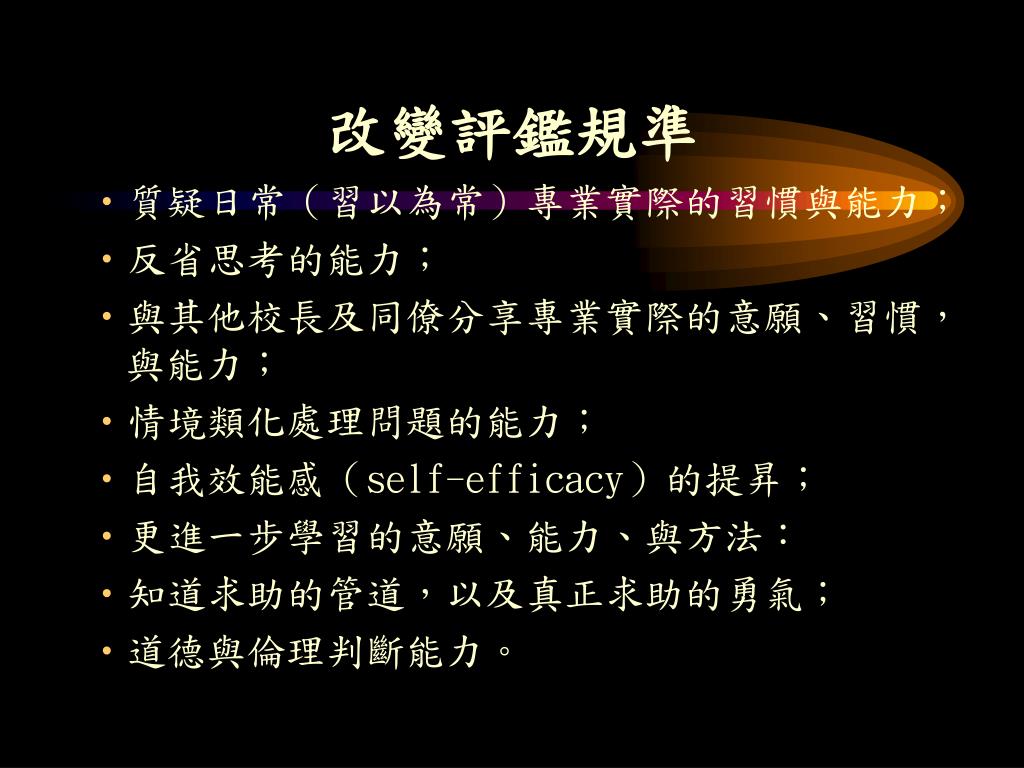 改變評鑑規準

• 質疑日常（習以為常）專業實際的習慣與能力；
• 反省思考的能力；
• 與其他校長及同僚分享專業實際的意願、習慣，與能力；
• 情境類化處理問題的能力；
• 自我效能感（self-efficacy）的提昇；
• 更進一步學習的意願、能力、與方法：
• 知道求助的管道，以及真正求助的勇氣；
• 道德與倫理判斷能力。